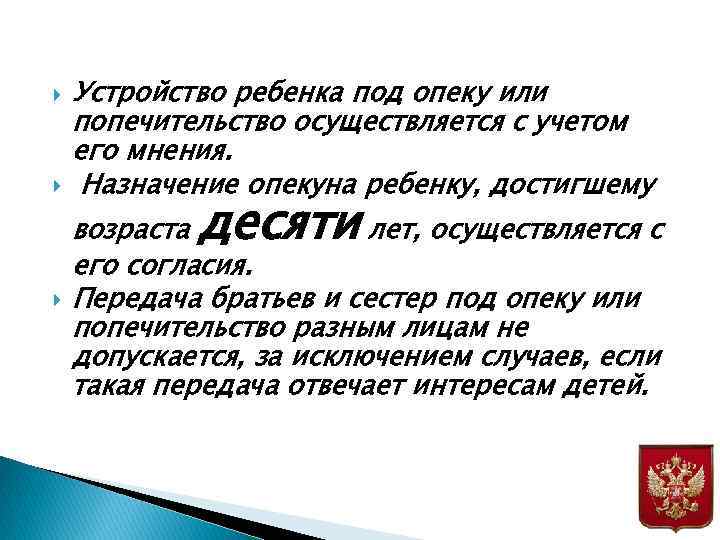 Устройство ребенка под опеку или попечительство осуществляется с учетом его мнения.

Назначение опекуна ребенку, достигшему возраста десяти лет, осуществляется с его согласия.

Передача братьев и сестер под опеку или попечительство разным лицам не допускается, за исключением случаев, если такая передача отвечает интересам детей.